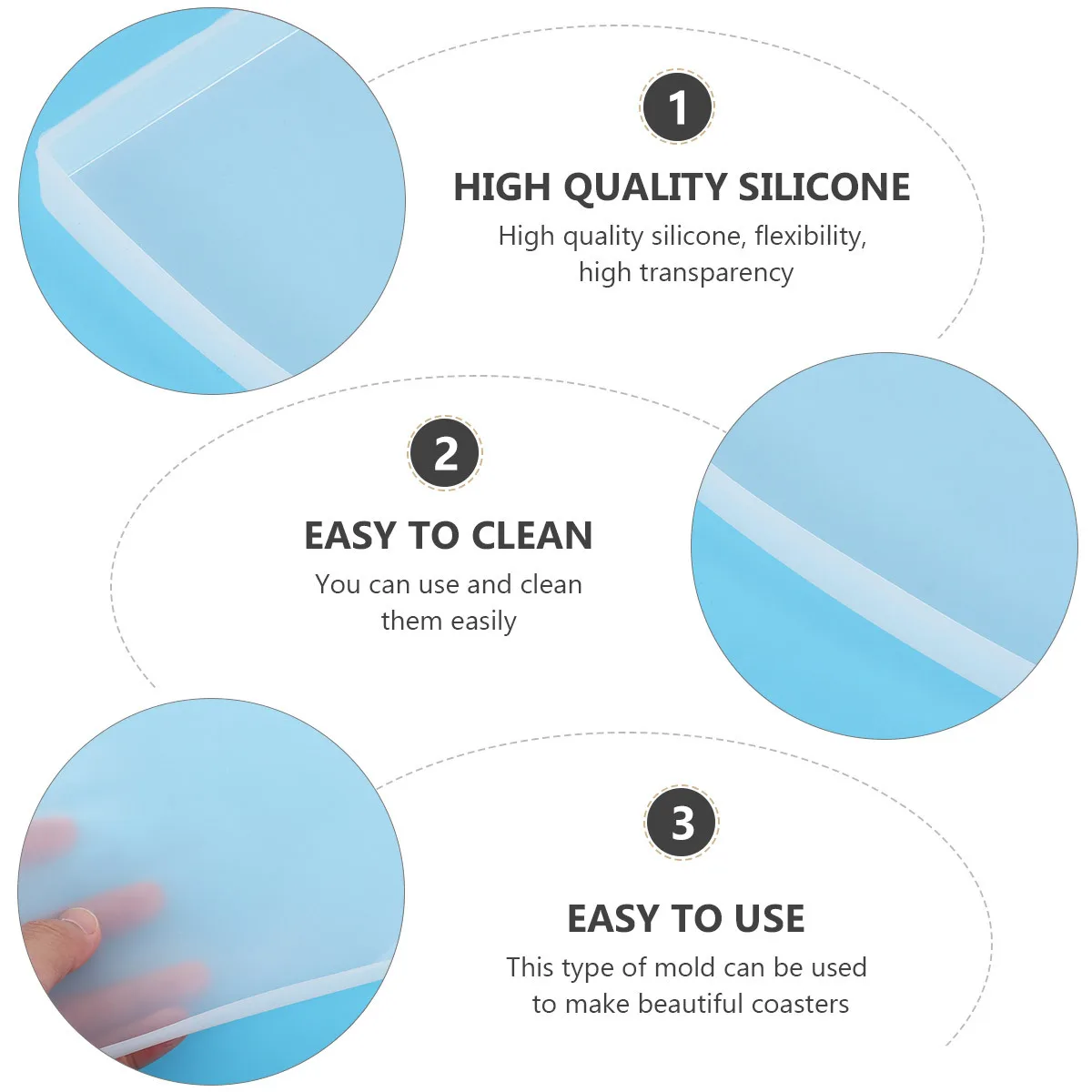 1

HIGH QUALITY SILICONE

High quality silicone, flexibility, high transparency

2

EASY TO CLEAN

You can use and clean them easily

3

EASY TO USE

This type of mold can be used to make beautiful coasters